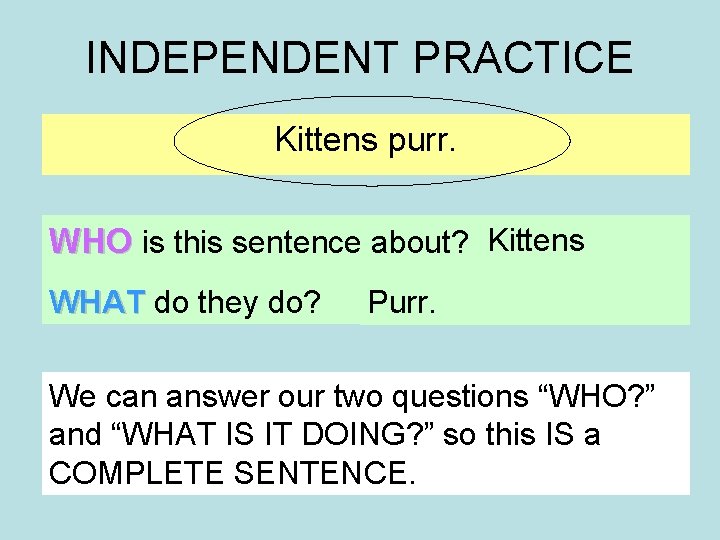 INDEPENDENT PRACTICE

Kittens purr.

WHO is this sentence about? Kittens

WHAT do they do? Purr.

We can answer our two questions “WHO?” and “WHAT IS IT DOING?” so this IS a COMPLETE SENTENCE.